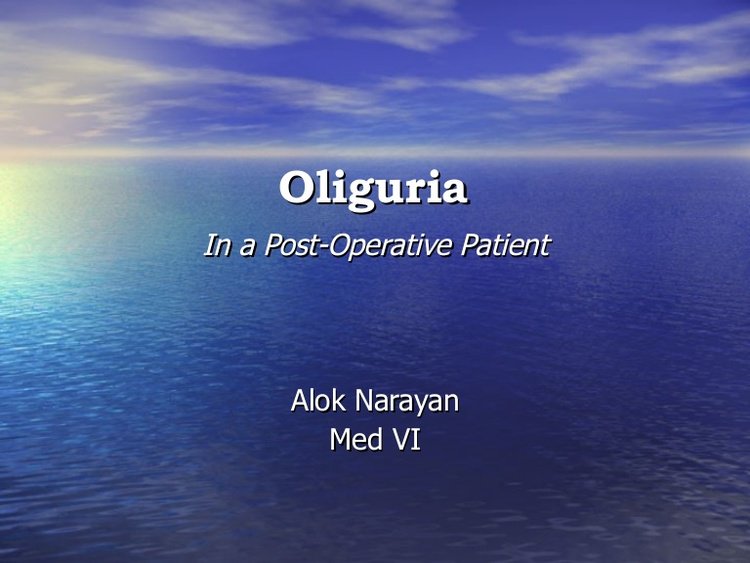 Oliguria

In a Post-Operative Patient

Alok Narayan
Med VI